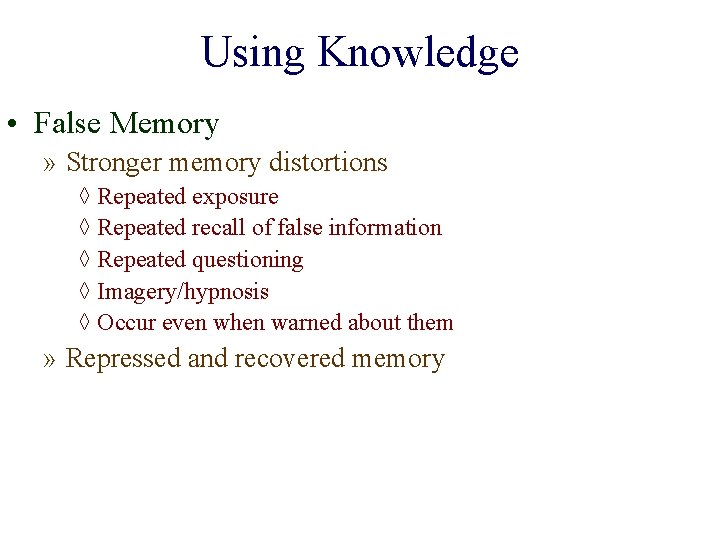 Using Knowledge

• False Memory
» Stronger memory distortions
◊ Repeated exposure
◊ Repeated recall of false information
◊ Repeated questioning
◊ Imagery/hypnosis
◊ Occur even when warned about them
» Repressed and recovered memory